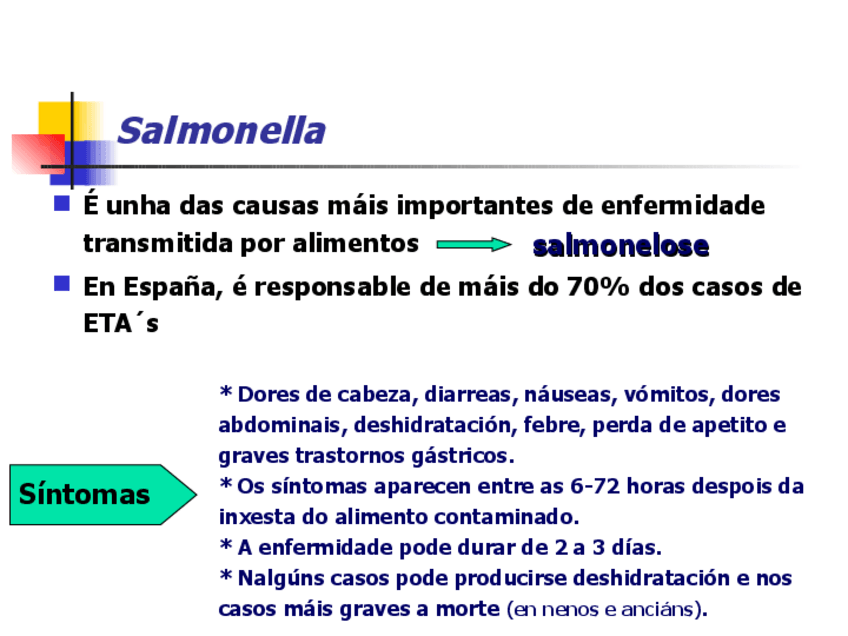 Salmonella

É unha das causas máis importantes de enfermidade transmitida por alimentos salmonelose

En España, é responsable de máis do 70% dos casos de ETA´s

Síntomas

* Dores de cabeza, diarreas, náuseas, vómitos, dores abdominais, deshidratación, febre, perda de apetito e graves trastornos gástricos.
* Os síntomas aparecen entre as 6-72 horas despois da inxesta do alimento contaminado.
* A enfermidade pode durar de 2 a 3 días.
* Nalgúns casos pode producirse deshidratación e nos casos máis graves a morte (en nenos e anciáns).